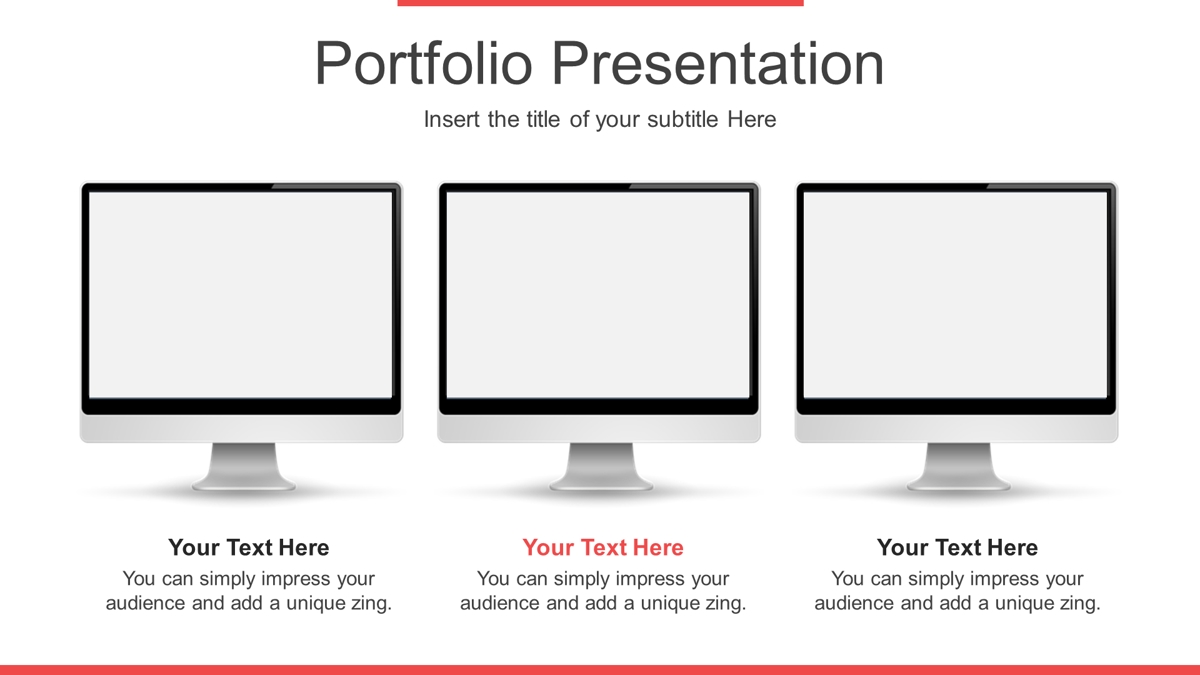 Portfolio Presentation

Insert the title of your subtitle Here

Your Text Here
You can simply impress your audience and add a unique zing.

Your Text Here
You can simply impress your audience and add a unique zing.

Your Text Here
You can simply impress your audience and add a unique zing.